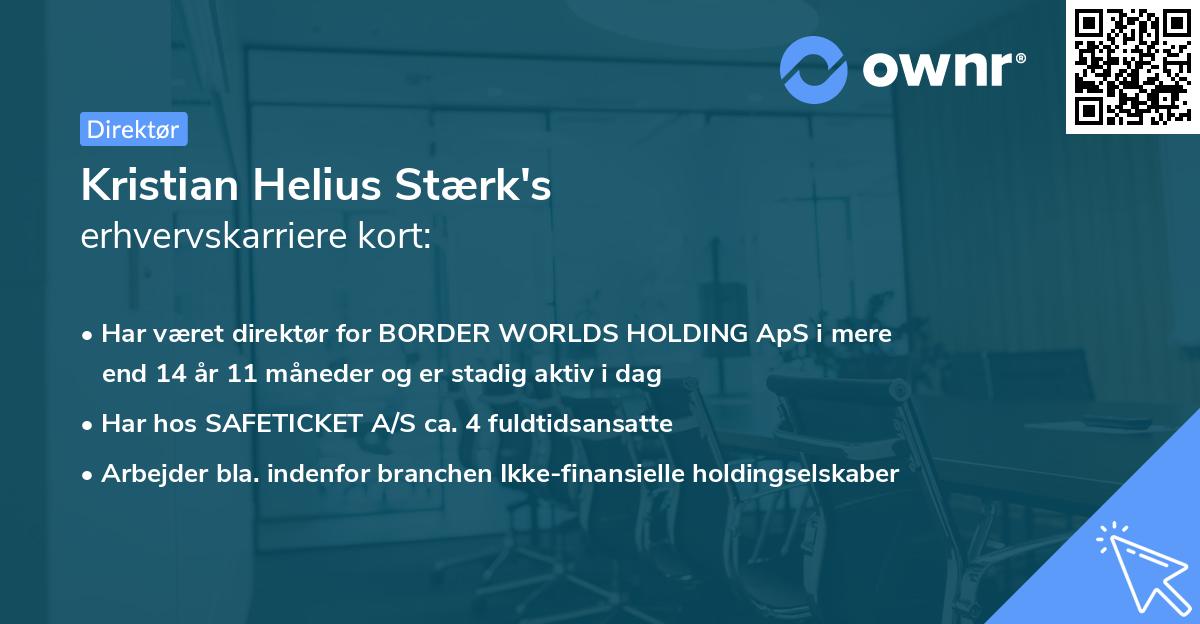 ownr®

Direktør

Kristian Helius Stærk's
erhvervskarriere kort:

• Har været direktør for BORDER WORLDS HOLDING ApS i mere end 14 år 11 måneder og er stadig aktiv i dag
• Har hos SAFETICKET A/S ca. 4 fuldtidsansatte
• Arbejder bla. indenfor branchen Ikke-finansielle holdingselskaber